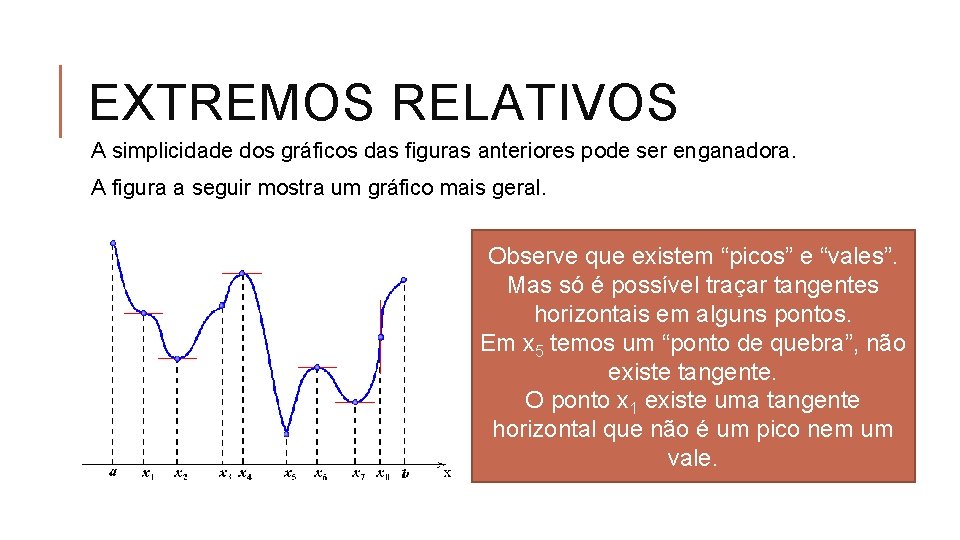 EXTREMOS RELATIVOS

A simplicidade dos gráficos das figuras anteriores pode ser enganadora.

A figura a seguir mostra um gráfico mais geral.

$a$ $x_1$ $x_2$ $x_3$ $x_4$ $x_5$ $x_6$ $x_7$ $x_8$ $b$ x

Observe que existem “picos” e “vales”. Mas só é possível traçar tangentes horizontais em alguns pontos. Em $x_5$ temos um “ponto de quebra”, não existe tangente. O ponto $x_1$ existe uma tangente horizontal que não é um pico nem um vale.